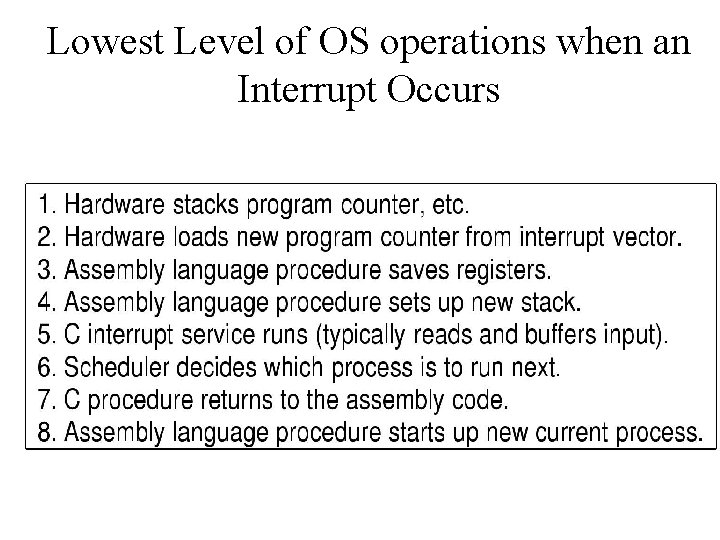 Lowest Level of OS operations when an Interrupt Occurs

1. Hardware stacks program counter, etc.
2. Hardware loads new program counter from interrupt vector.
3. Assembly language procedure saves registers.
4. Assembly language procedure sets up new stack.
5. C interrupt service runs (typically reads and buffers input).
6. Scheduler decides which process is to run next.
7. C procedure returns to the assembly code.
8. Assembly language procedure starts up new current process.